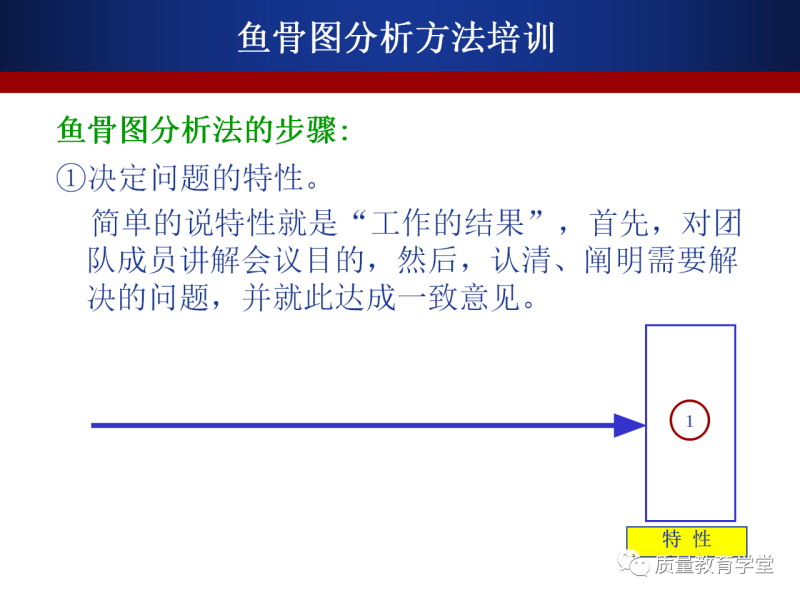 鱼骨图分析方法培训

鱼骨图分析法的步骤:

①决定问题的特性。

简单的说特性就是“工作的结果”，首先，对团队成员讲解会议目的，然后，认清、阐明需要解决的问题，并就此达成一致意见。

1

特 性

质量教育学堂